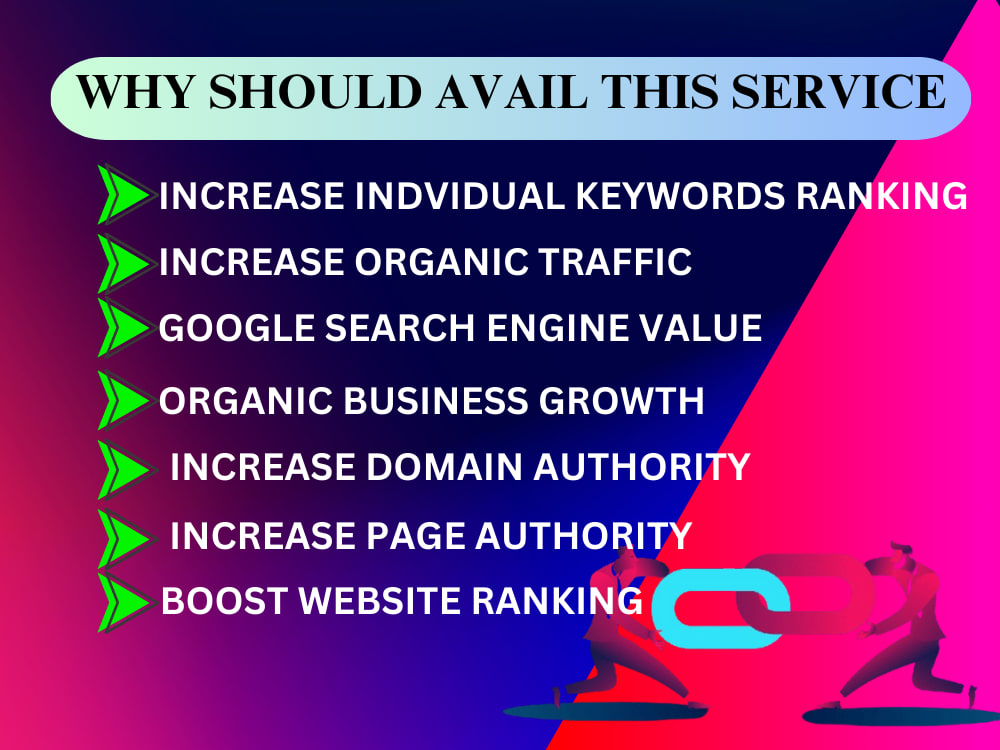 WHY SHOULD AVAIL THIS SERVICE

INCREASE INDVIDUAL KEYWORDS RANKING

INCREASE ORGANIC TRAFFIC

GOOGLE SEARCH ENGINE VALUE

ORGANIC BUSINESS GROWTH

INCREASE DOMAIN AUTHORITY

INCREASE PAGE AUTHORITY

BOOST WEBSITE RANKING